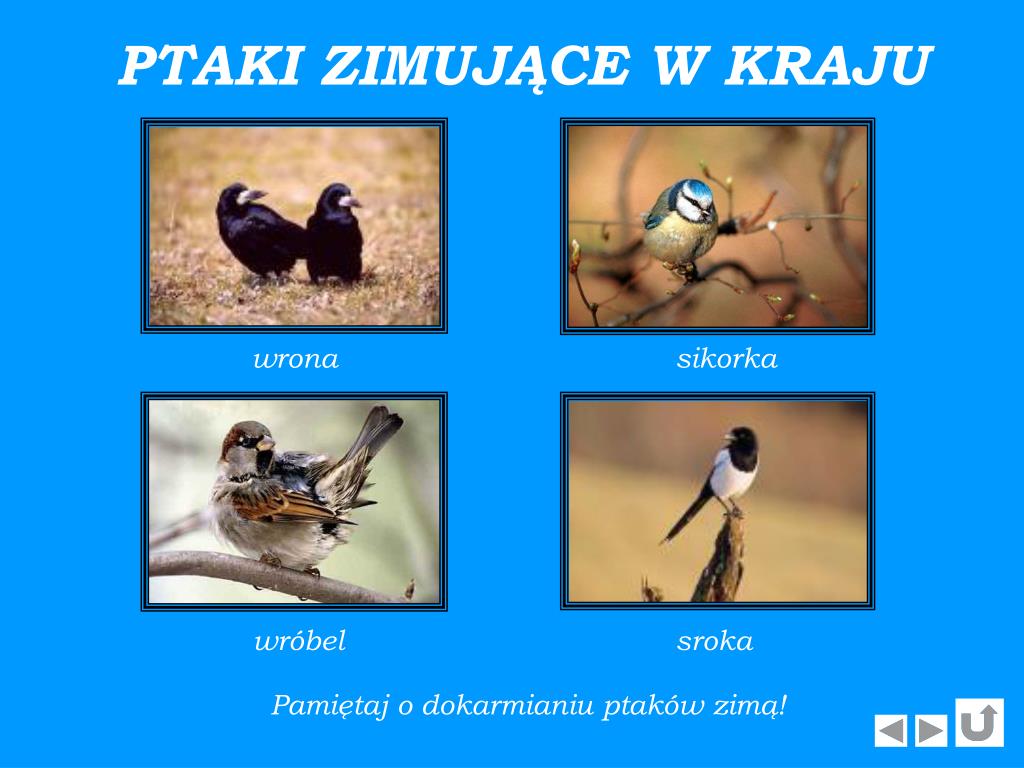 PTAKI ZIMUJĄCE W KRAJU

wrona

sikorka

wróbel

sroka

Pamiętaj o dokarmianiu ptaków zimą!